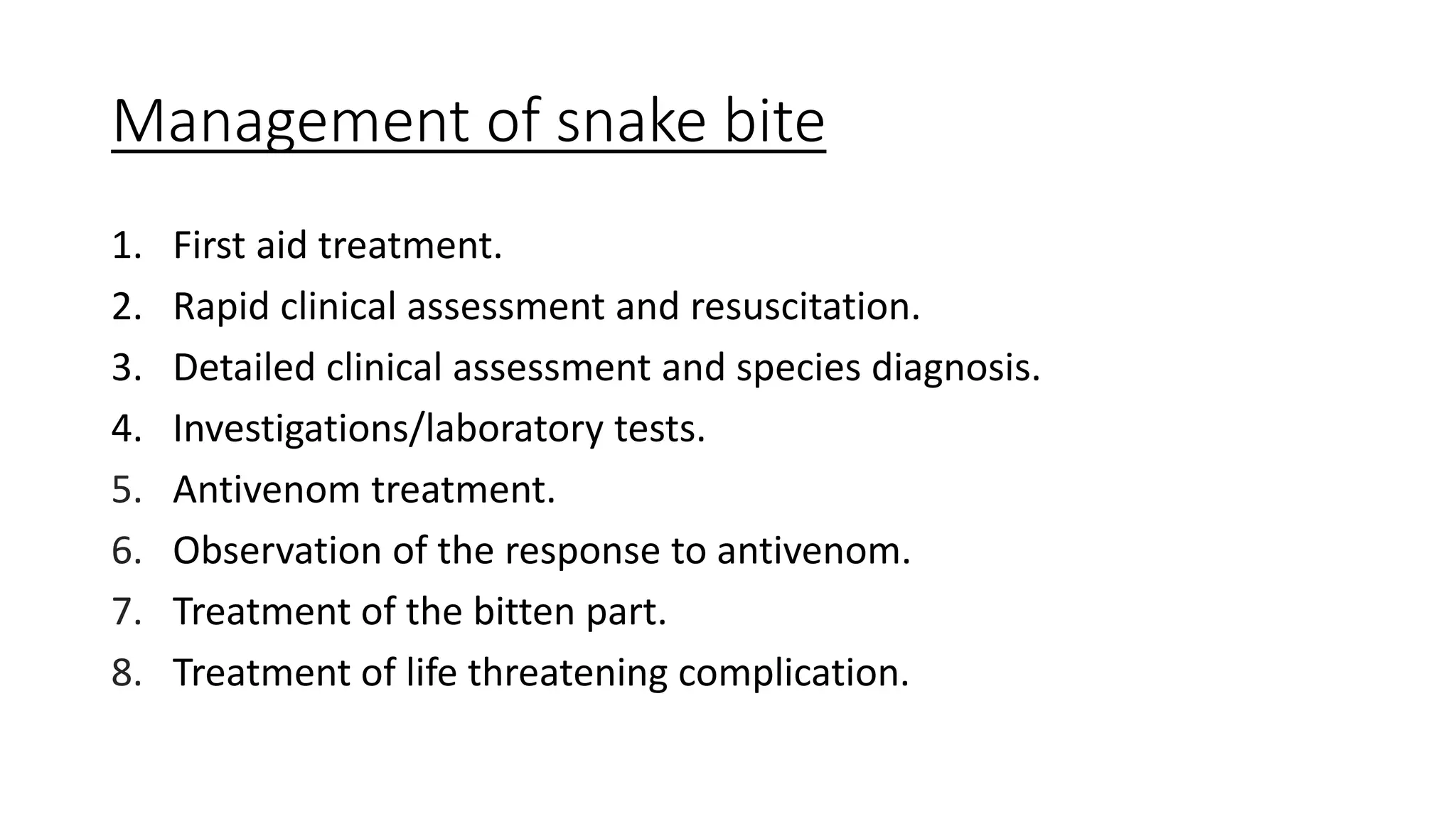 Management of snake bite

1. First aid treatment.
2. Rapid clinical assessment and resuscitation.
3. Detailed clinical assessment and species diagnosis.
4. Investigations/laboratory tests.
5. Antivenom treatment.
6. Observation of the response to antivenom.
7. Treatment of the bitten part.
8. Treatment of life threatening complication.